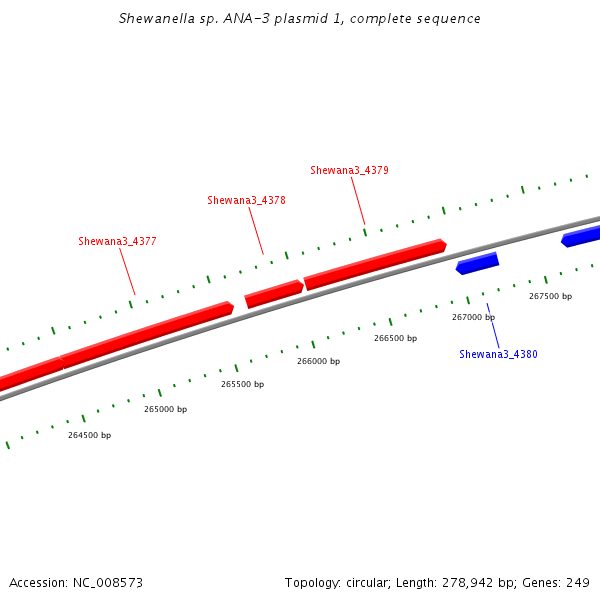 Shewanella sp. ANA-3 plasmid 1, complete sequence

Shewana3_4379

Shewana3_4378

Shewana3_4377

267500 bp

267000 bp

266500 bp

Shewana3_4380

266000 bp

265500 bp

265000 bp

264500 bp

Accession: NC_008573

Topology: circular; Length: 278,942 bp; Genes: 249